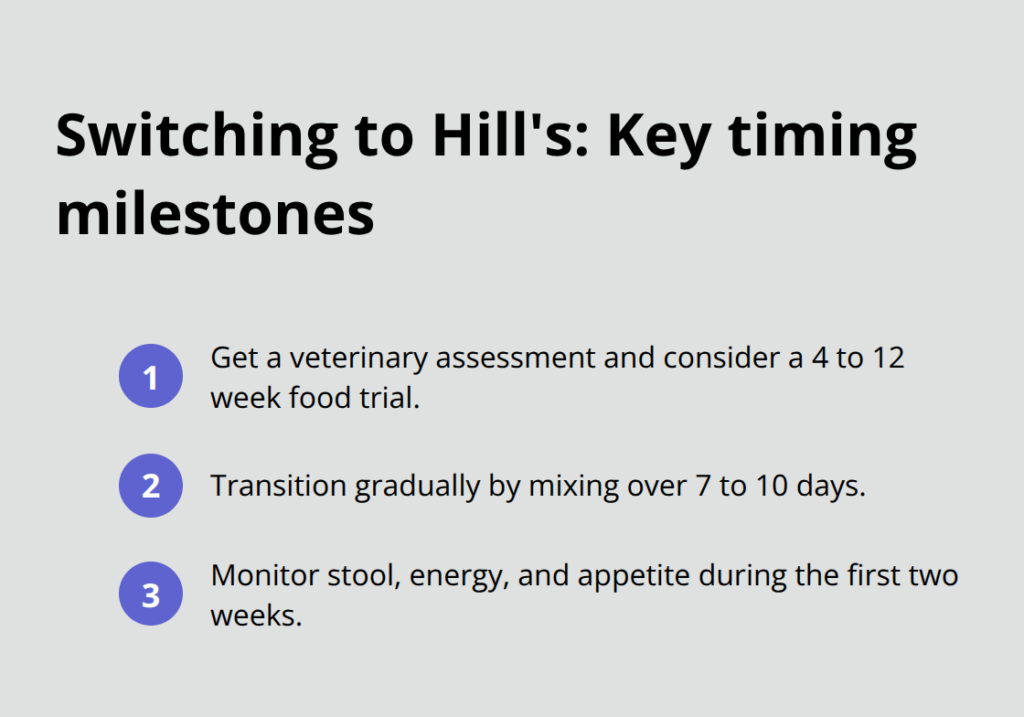 Switching to Hill's: Key timing milestones

1 Get a veterinary assessment and consider a 4 to 12 week food trial.

2 Transition gradually by mixing over 7 to 10 days.

3 Monitor stool, energy, and appetite during the first two weeks.